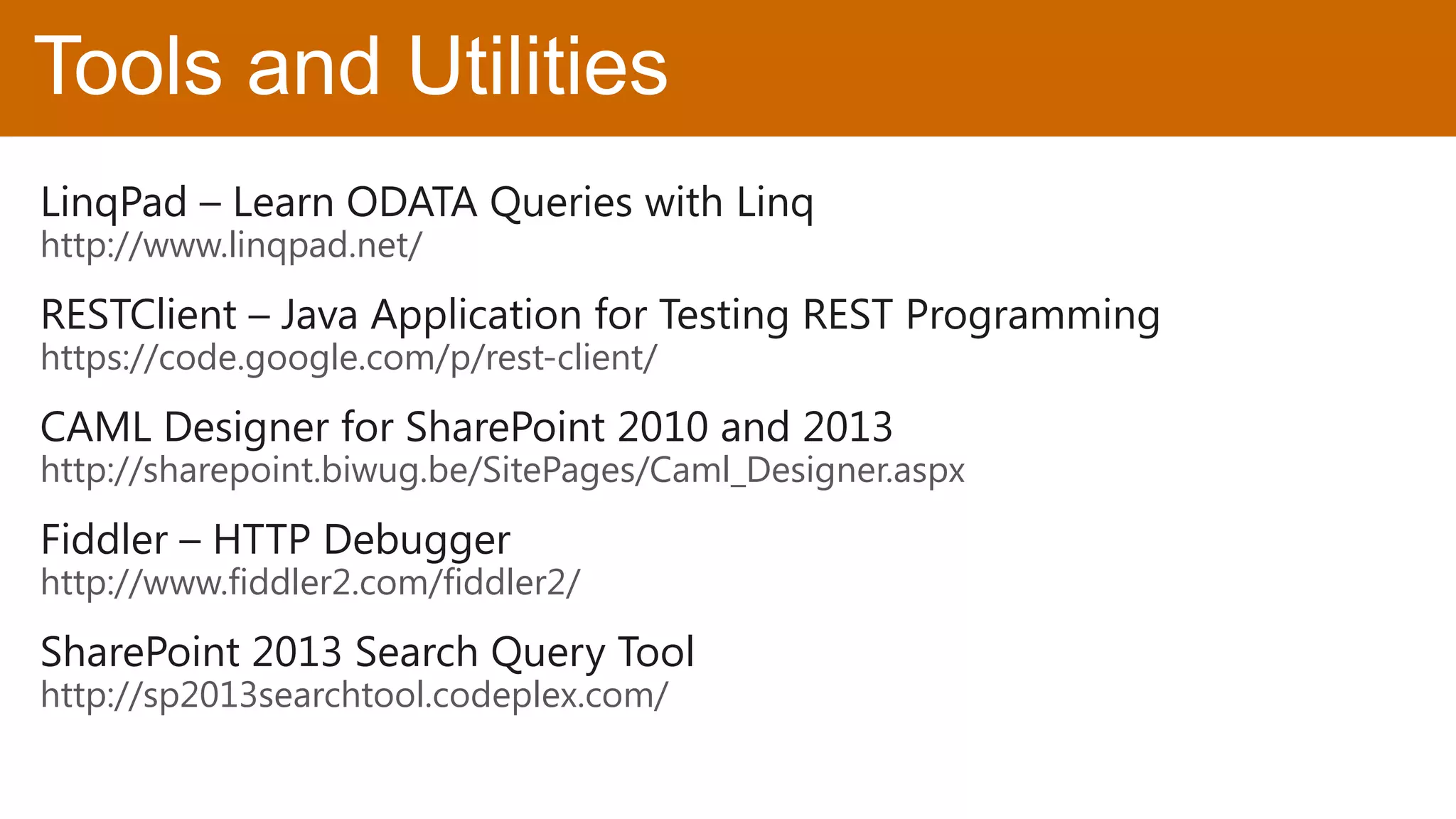 Tools and Utilities

LinqPad – Learn ODATA Queries with Linq
http://www.linqpad.net/

RESTClient – Java Application for Testing REST Programming
https://code.google.com/p/rest-client/

CAML Designer for SharePoint 2010 and 2013
http://sharepoint.biwug.be/SitePages/Caml_Designer.aspx

Fiddler – HTTP Debugger
http://www.fiddler2.com/fiddler2/

SharePoint 2013 Search Query Tool
http://sp2013searchtool.codeplex.com/